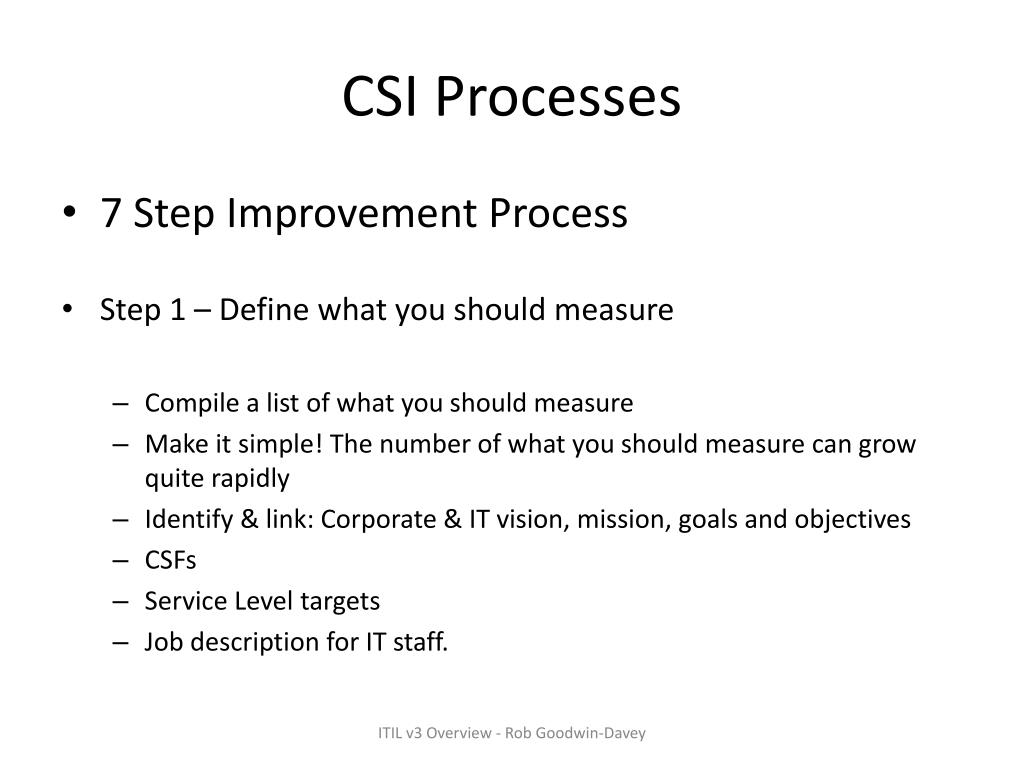 CSI Processes

• 7 Step Improvement Process

• Step 1 – Define what you should measure

– Compile a list of what you should measure
– Make it simple! The number of what you should measure can grow quite rapidly
– Identify & link: Corporate & IT vision, mission, goals and objectives
– CSFs
– Service Level targets
– Job description for IT staff.

ITIL v3 Overview - Rob Goodwin-Davey